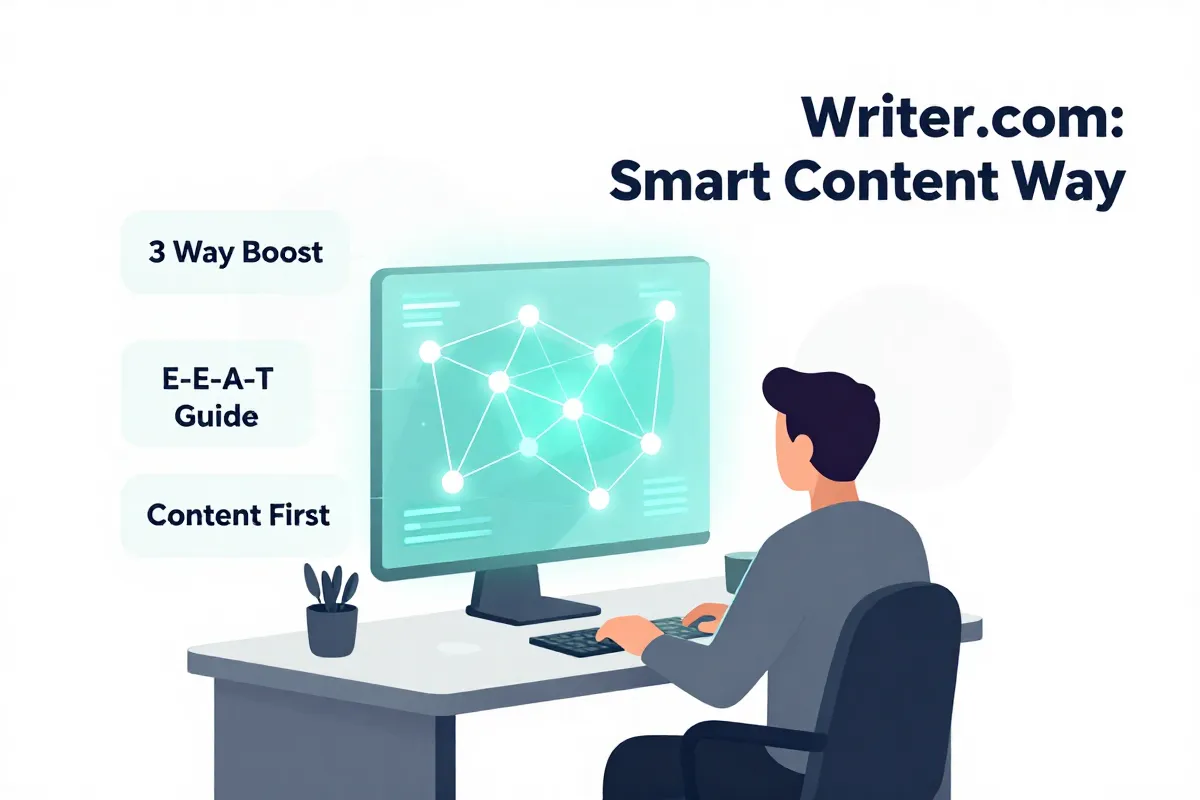 Writer.com:
Smart Content Way

3 Way Boost

E-E-A-T
Guide

Content First